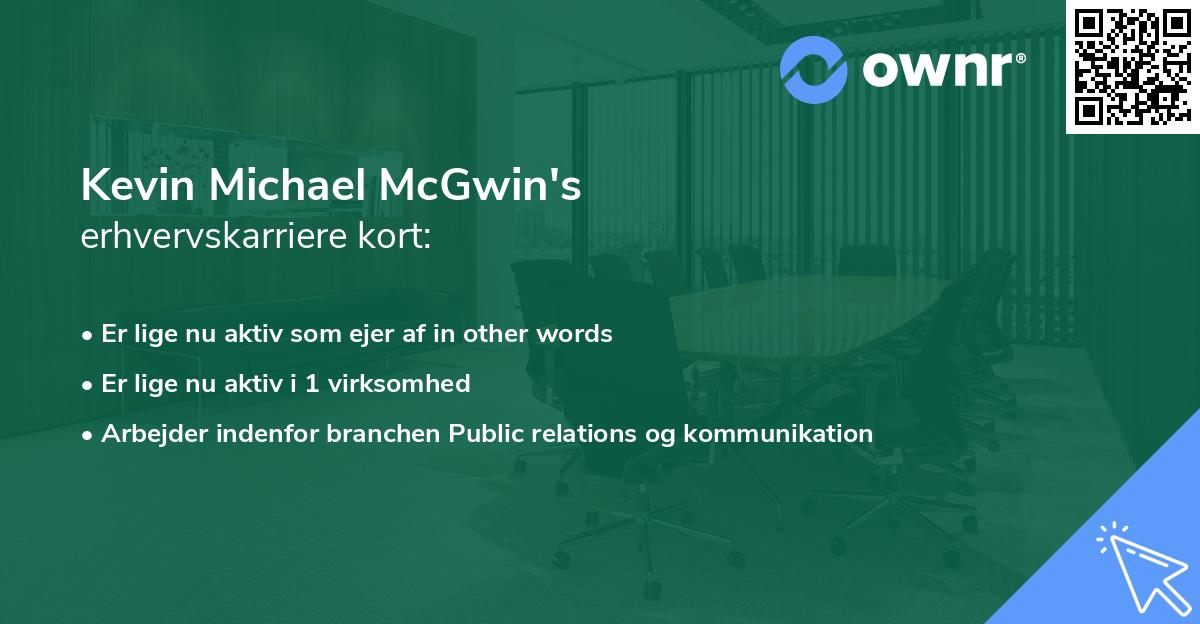 ownr®

Kevin Michael McGwin's
erhvervskarriere kort:

• Er lige nu aktiv som ejer af in other words
• Er lige nu aktiv i 1 virksomhed
• Arbejder indenfor branchen Public relations og kommunikation